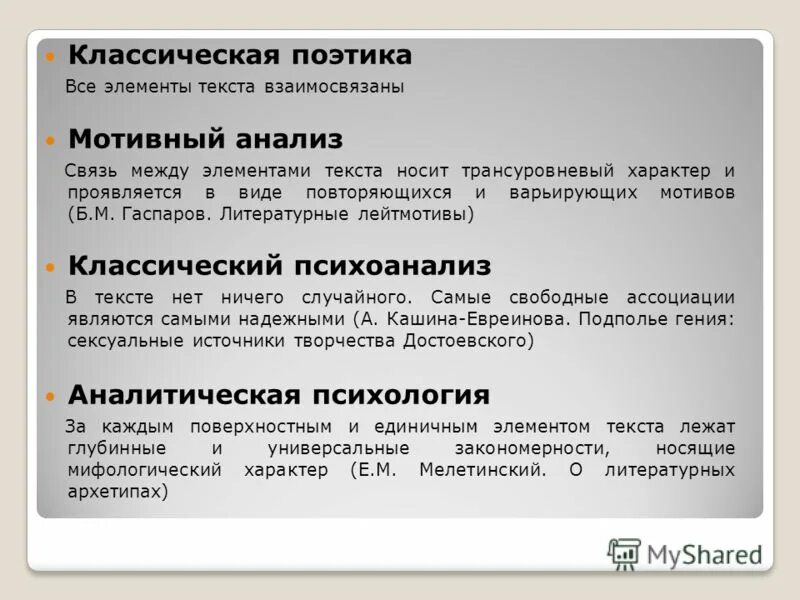 Классическая поэтика

Все элементы текста взаимосвязаны

Мотивный анализ

Связь между элементами текста носит трансуровневый характер и проявляется в виде повторяющихся и варьирующих мотивов (Б.М. Гаспаров. Литературные лейтмотивы)

Классический психоанализ

В тексте нет ничего случайного. Самые свободные ассоциации являются самыми надежными (А. Кашина-Евреинова. Подполье гения: сексуальные источники творчества Достоевского)

Аналитическая психология

За каждым поверхностным и единичным элементом текста лежат глубинные и универсальные закономерности, носящие мифологический характер (Е.М. Мелетинский. О литературных архетипах)

MyShared